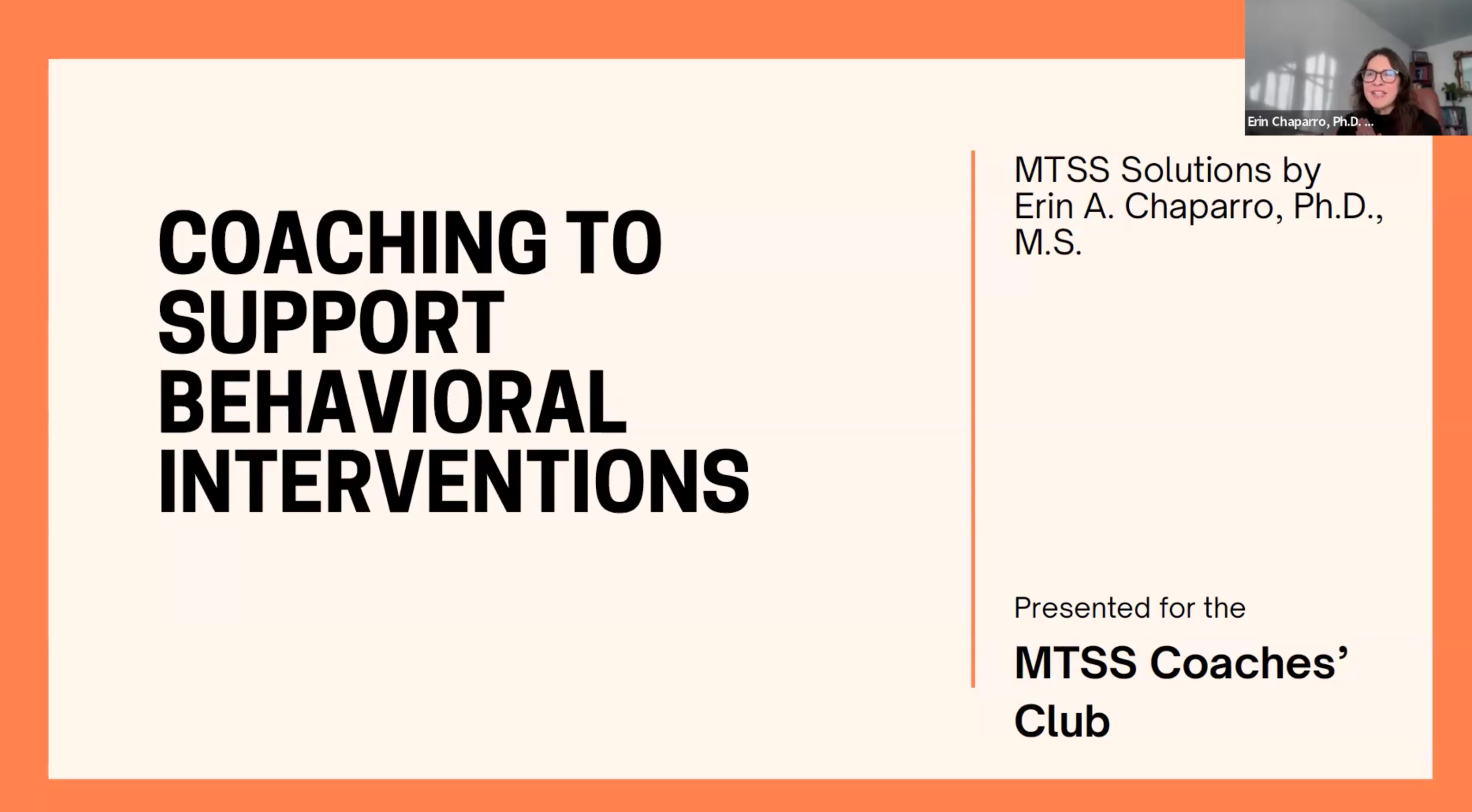 Erin Chaparro, Ph.D. ...

COACHING TO SUPPORT BEHAVIORAL INTERVENTIONS

MTSS Solutions by Erin A. Chaparro, Ph.D., M.S.

Presented for the

MTSS Coaches' Club